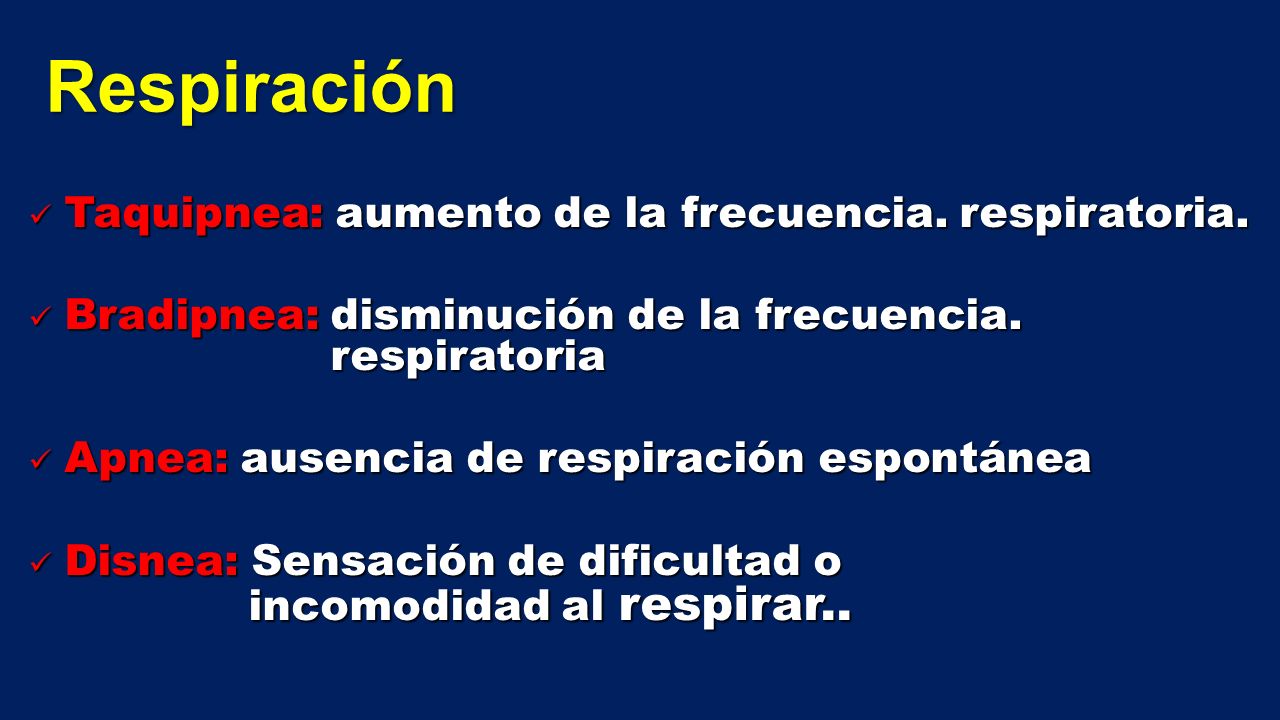 Respiración

✓ Taquipnea: aumento de la frecuencia. respiratoria.

✓ Bradipnea: disminución de la frecuencia. respiratoria

✓ Apnea: ausencia de respiración espontánea

✓ Disnea: Sensación de dificultad o incomodidad al respirar..